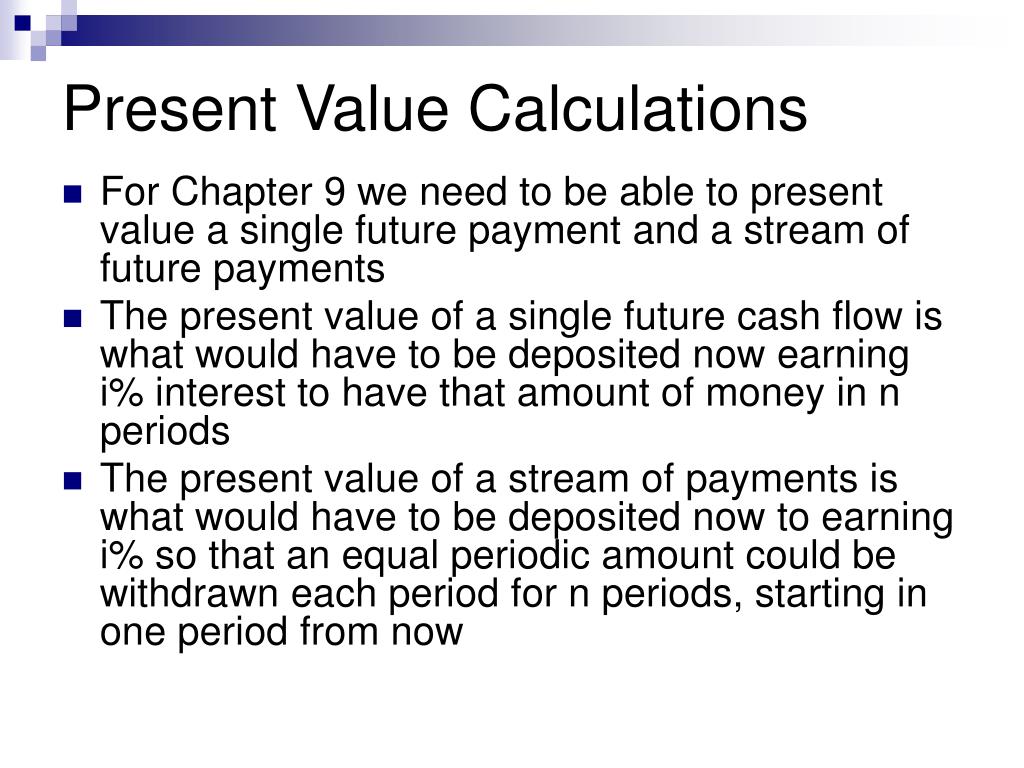 Present Value Calculations

For Chapter 9 we need to be able to present value a single future payment and a stream of future payments

The present value of a single future cash flow is what would have to be deposited now earning i% interest to have that amount of money in n periods

The present value of a stream of payments is what would have to be deposited now to earning i% so that an equal periodic amount could be withdrawn each period for n periods, starting in one period from now